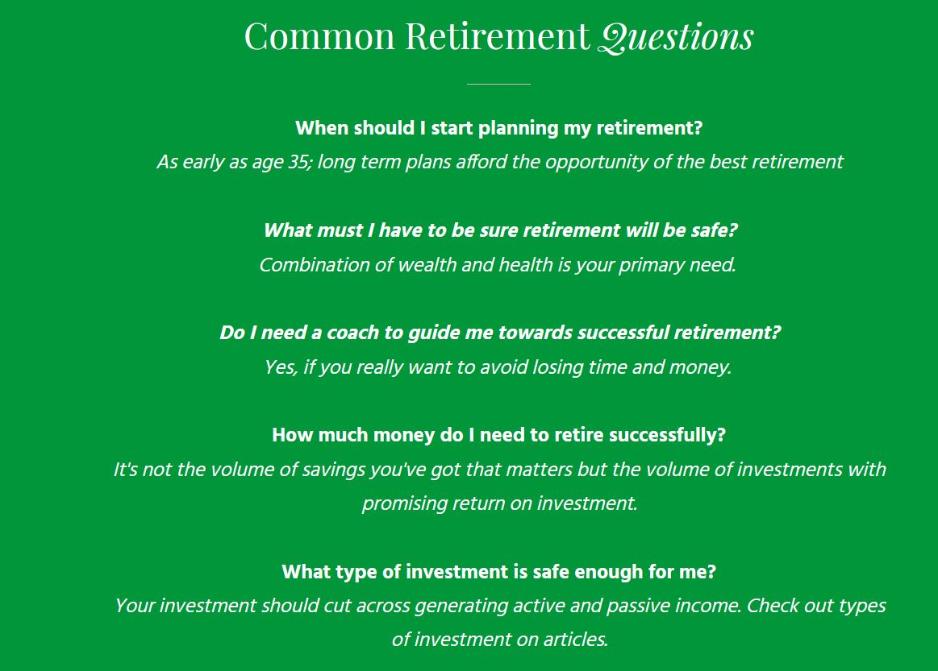 Common Retirement Questions

When should I start planning my retirement?
As early as age 35; long term plans afford the opportunity of the best retirement

What must I have to be sure retirement will be safe?
Combination of wealth and health is your primary need.

Do I need a coach to guide me towards successful retirement?
Yes, if you really want to avoid losing time and money.

How much money do I need to retire successfully?
It's not the volume of savings you've got that matters but the volume of investments with promising return on investment.

What type of investment is safe enough for me?
Your investment should cut across generating active and passive income. Check out types of investment on articles.